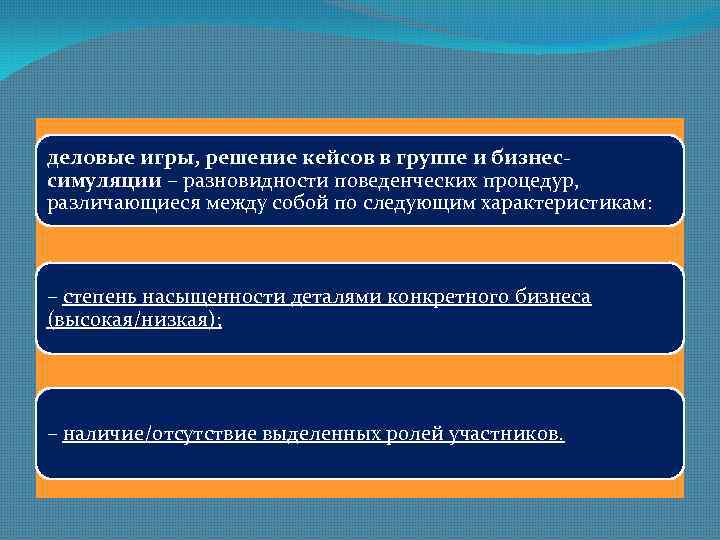 деловые игры, решение кейсов в группе и бизнес-симуляции – разновидности поведенческих процедур, различающиеся между собой по следующим характеристикам:

– степень насыщенности деталями конкретного бизнеса (высокая/низкая);

– наличие/отсутствие выделенных ролей участников.